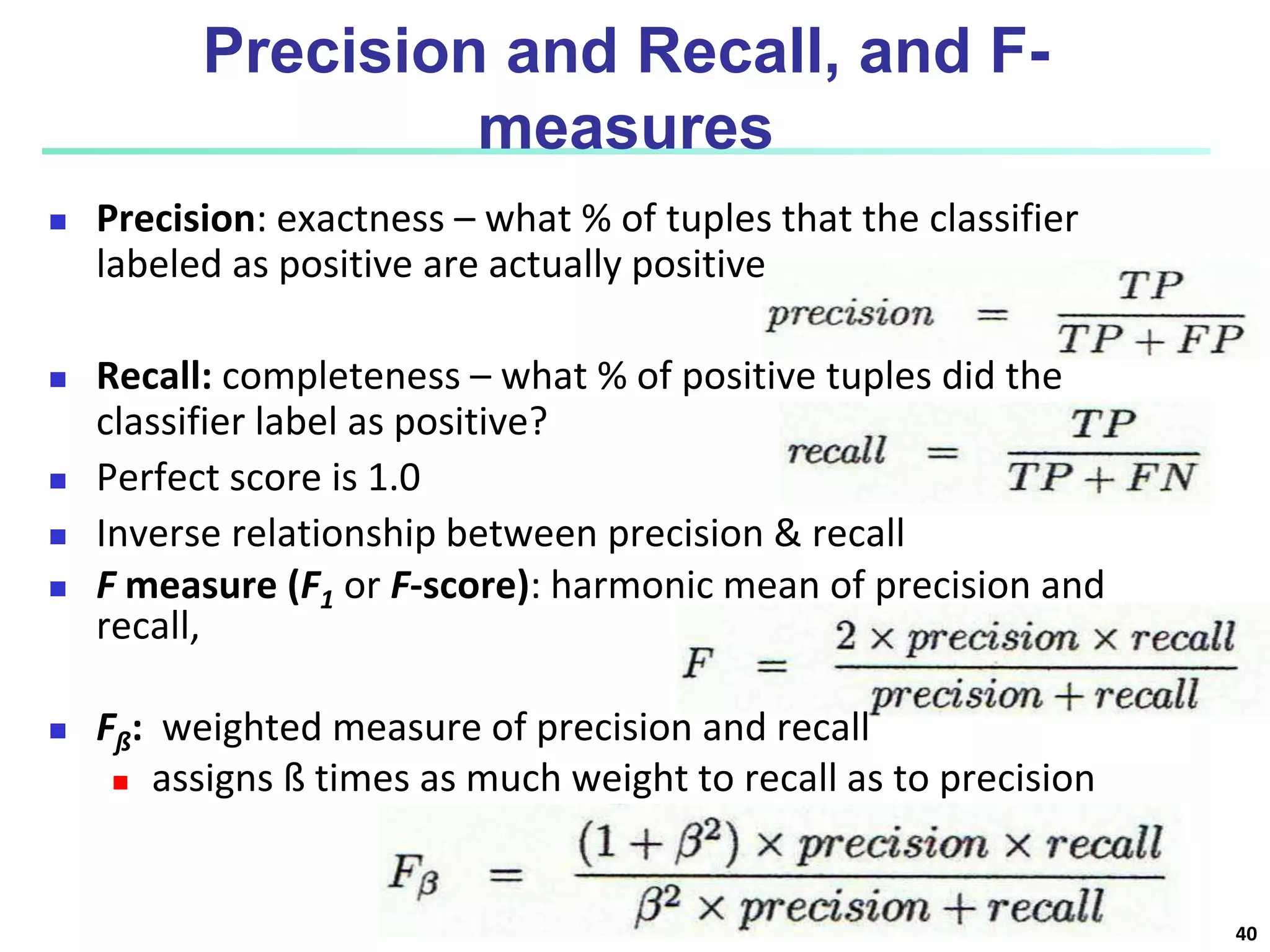 Precision and Recall, and F-measures

Precision: exactness – what % of tuples that the classifier labeled as positive are actually positive

$precision = \frac{TP}{TP + FP}$

Recall: completeness – what % of positive tuples did the classifier label as positive?

$recall = \frac{TP}{TP + FN}$

Perfect score is 1.0

Inverse relationship between precision & recall

F measure ($F_1$ or F-score): harmonic mean of precision and recall,

$F = \frac{2 \times precision \times recall}{precision + recall}$

$F_ß$: weighted measure of precision and recall

assigns ß times as much weight to recall as to precision

$F_\beta = \frac{(1 + \beta^2) \times precision \times recall}{\beta^2 \times precision + recall}$

40